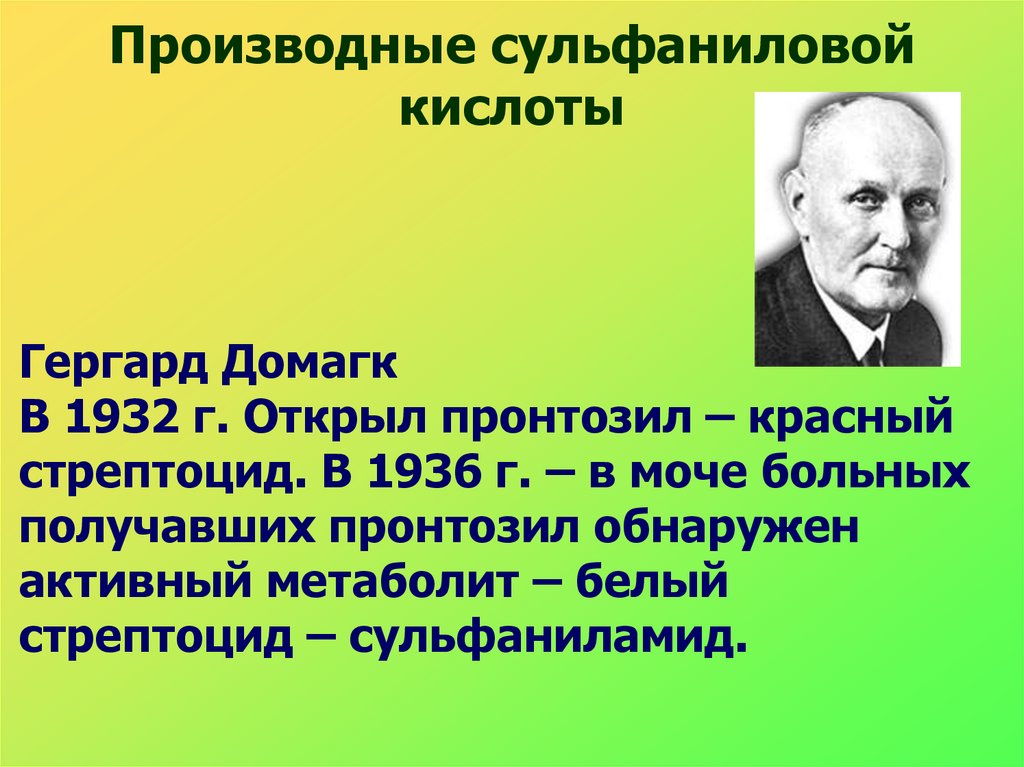 Производные сульфаниловой кислоты

Гергард Домагк
В 1932 г. Открыл пронтозил – красный стрептоцид. В 1936 г. – в моче больных получавших пронтозил обнаружен активный метаболит – белый стрептоцид – сульфаниламид.